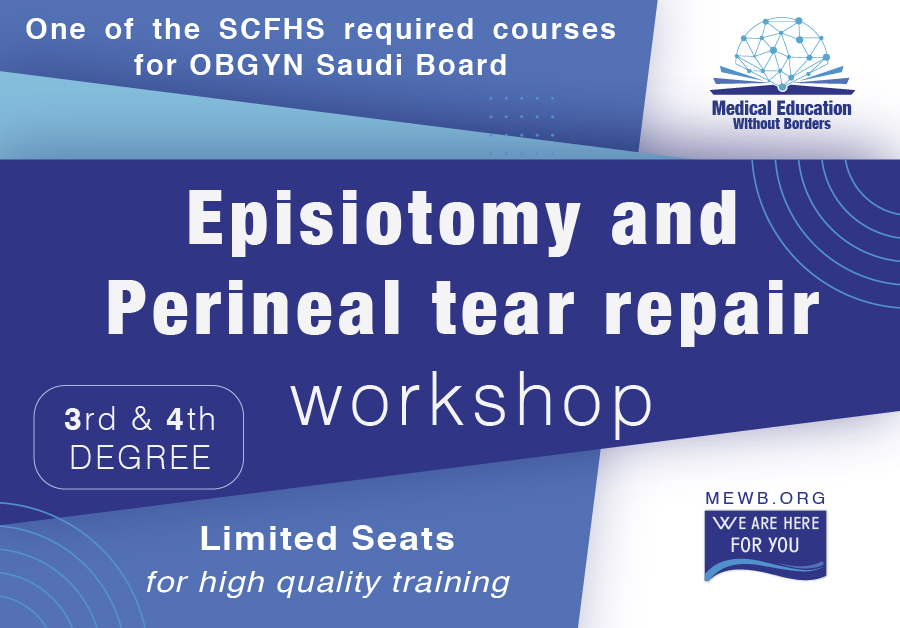 One of the SCFHS required courses for OBGYN Saudi Board

Medical Education Without Borders

Episiotomy and Perineal tear repair workshop

3rd & 4th DEGREE

Limited Seats
for high quality training

MEWB.ORG
WE ARE HERE FOR YOU